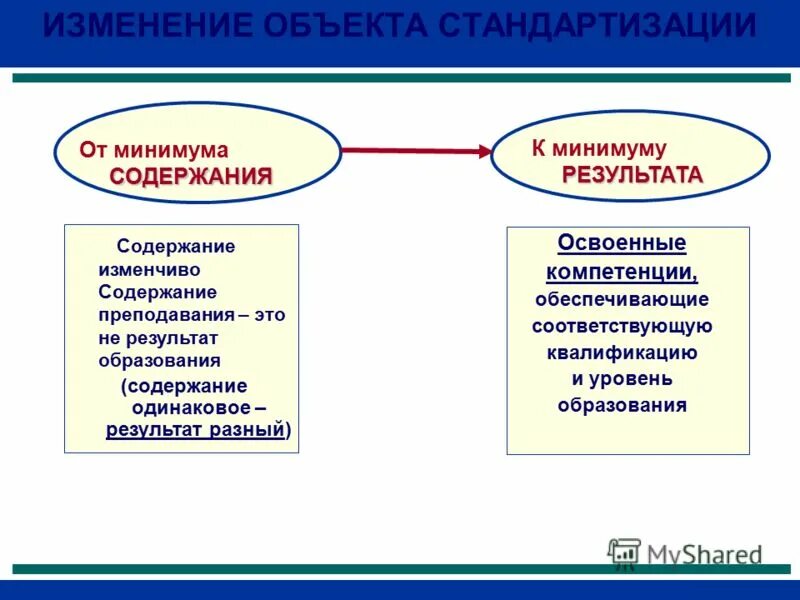 ИЗМЕНЕНИЕ ОБЪЕКТА СТАНДАРТИЗАЦИИ

От минимума СОДЕРЖАНИЯ

К минимуму РЕЗУЛЬТАТА

Содержание изменчиво Содержание преподавания – это не результат образования (содержание одинаковое – результат разный)

Освоенные компетенции, обеспечивающие соответствующую квалификацию и уровень образования

MyShared